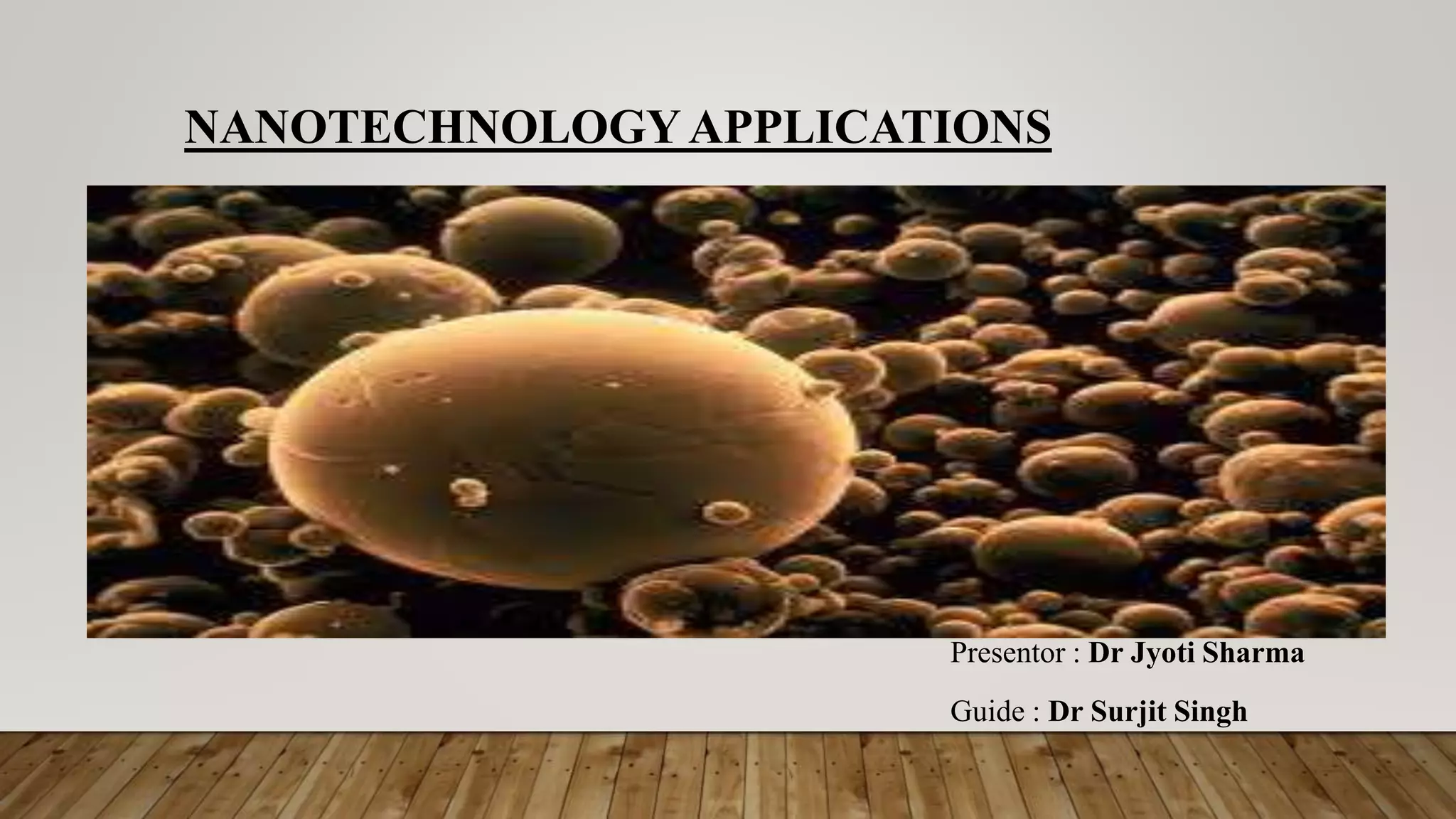 NANOTECHNOLOGY APPLICATIONS

Presentor : Dr Jyoti Sharma

Guide : Dr Surjit Singh